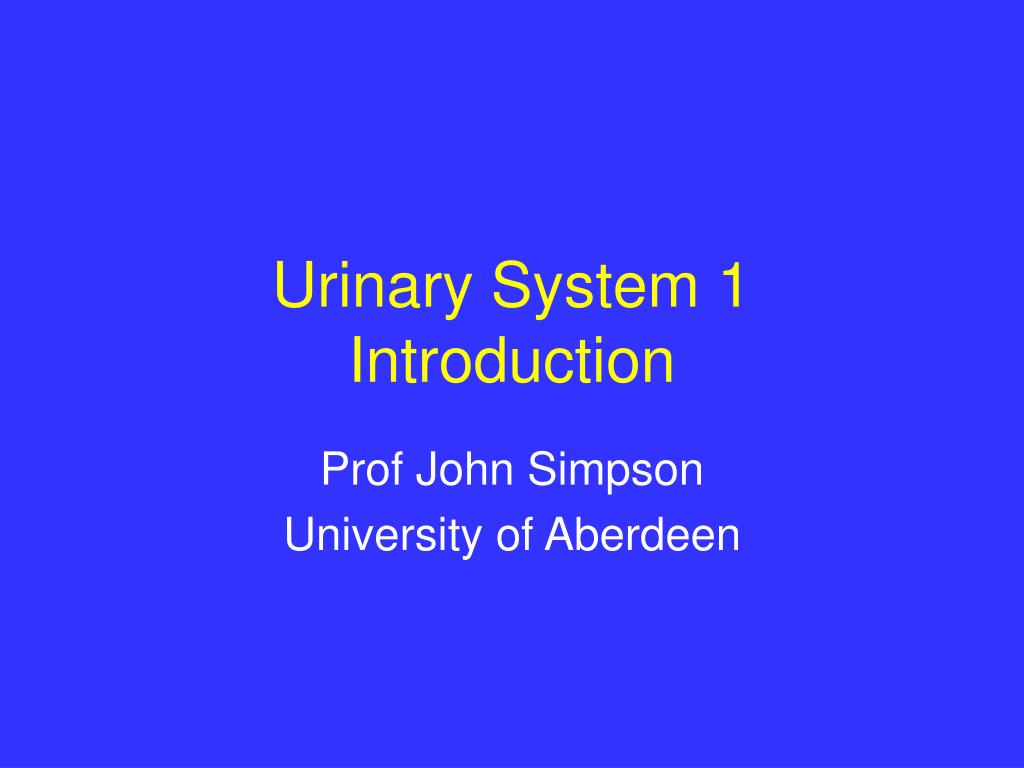 Urinary System 1
Introduction

Prof John Simpson
University of Aberdeen